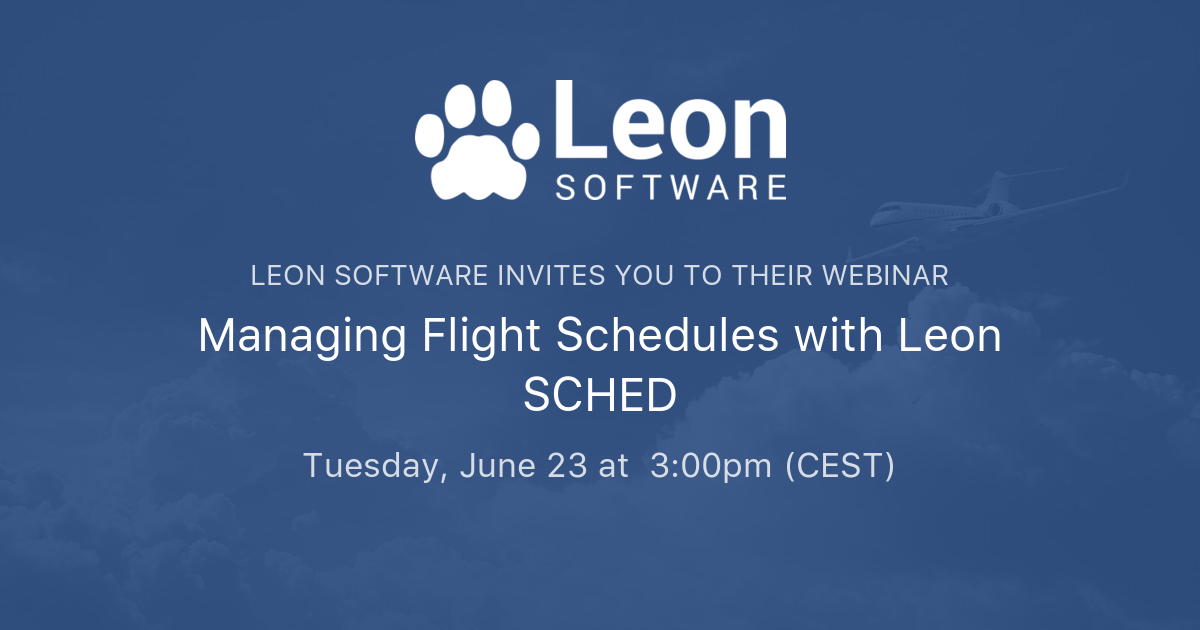 Leon
SOFTWARE

LEON SOFTWARE INVITES YOU TO THEIR WEBINAR

Managing Flight Schedules with Leon SCHED

Tuesday, June 23 at 3:00pm (CEST)